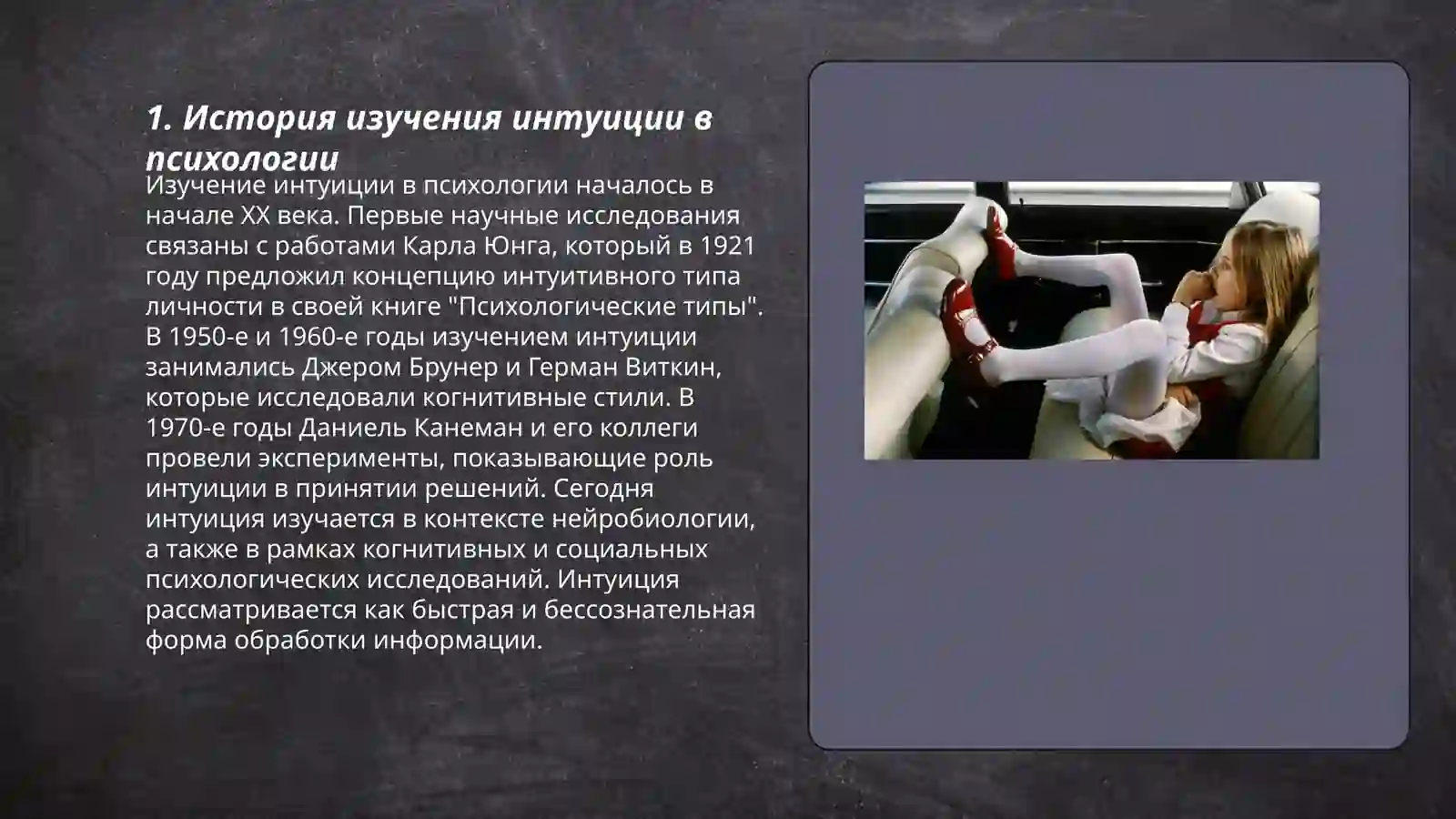 1. История изучения интуиции в психологии

Изучение интуиции в психологии началось в начале XX века. Первые научные исследования связаны с работами Карла Юнга, который в 1921 году предложил концепцию интуитивного типа личности в своей книге "Психологические типы". В 1950-е и 1960-е годы изучением интуиции занимались Джером Брунер и Герман Виткин, которые исследовали когнитивные стили. В 1970-е годы Даниель Канеман и его коллеги провели эксперименты, показывающие роль интуиции в принятии решений. Сегодня интуиция изучается в контексте нейробиологии, а также в рамках когнитивных и социальных психологических исследований. Интуиция рассматривается как быстрая и бессознательная форма обработки информации.